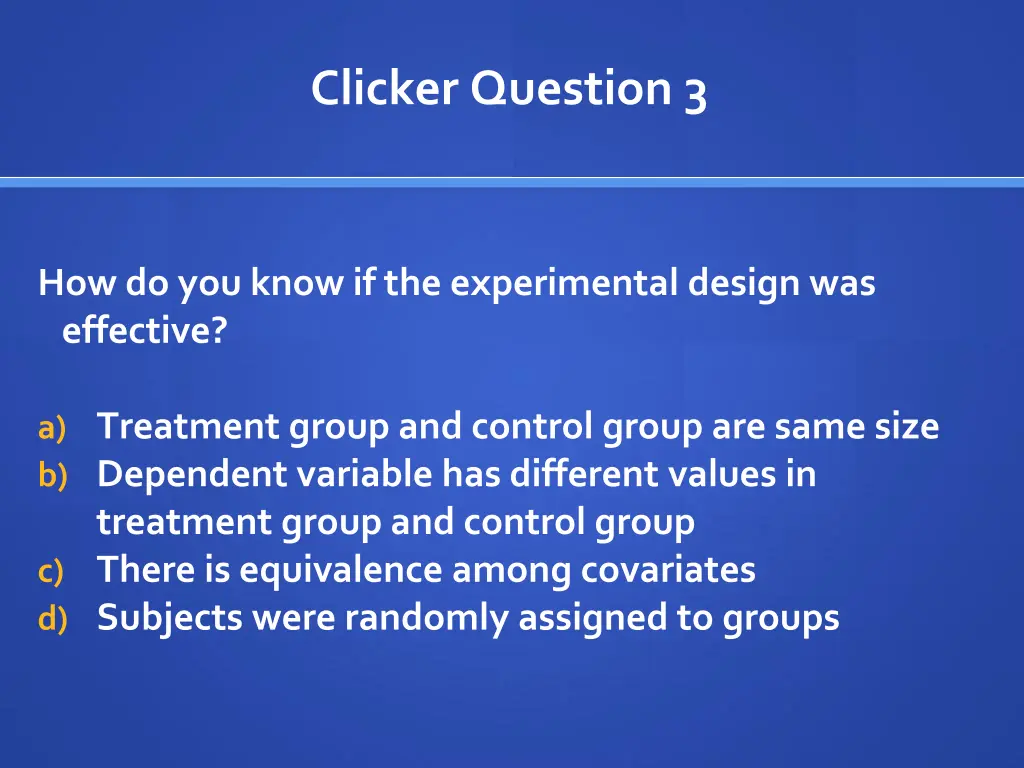 Clicker Question 3

How do you know if the experimental design was effective?

a) Treatment group and control group are same size
b) Dependent variable has different values in treatment group and control group
c) There is equivalence among covariates
d) Subjects were randomly assigned to groups